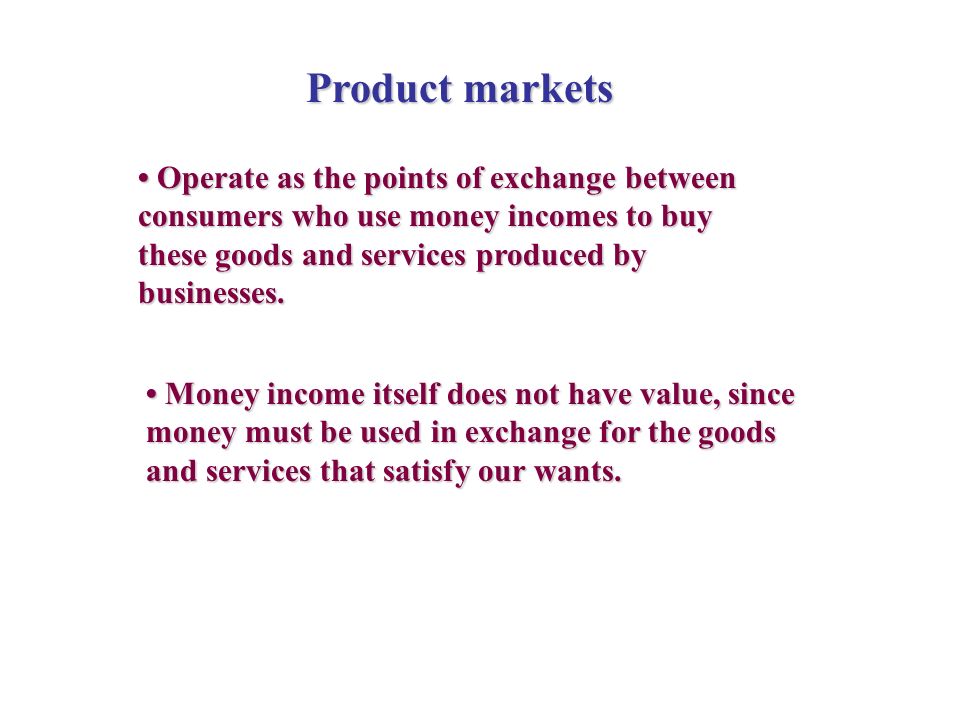 Product markets

• Operate as the points of exchange between consumers who use money incomes to buy these goods and services produced by businesses.

• Money income itself does not have value, since money must be used in exchange for the goods and services that satisfy our wants.